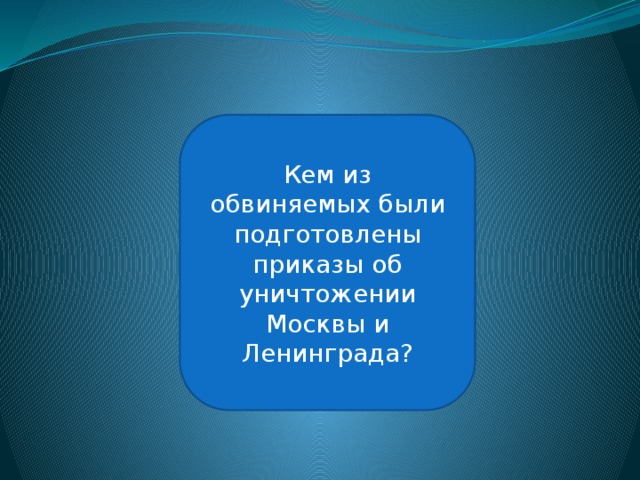 Кем из обвиняемых были подготовлены приказы об уничтожении Москвы и Ленинграда?